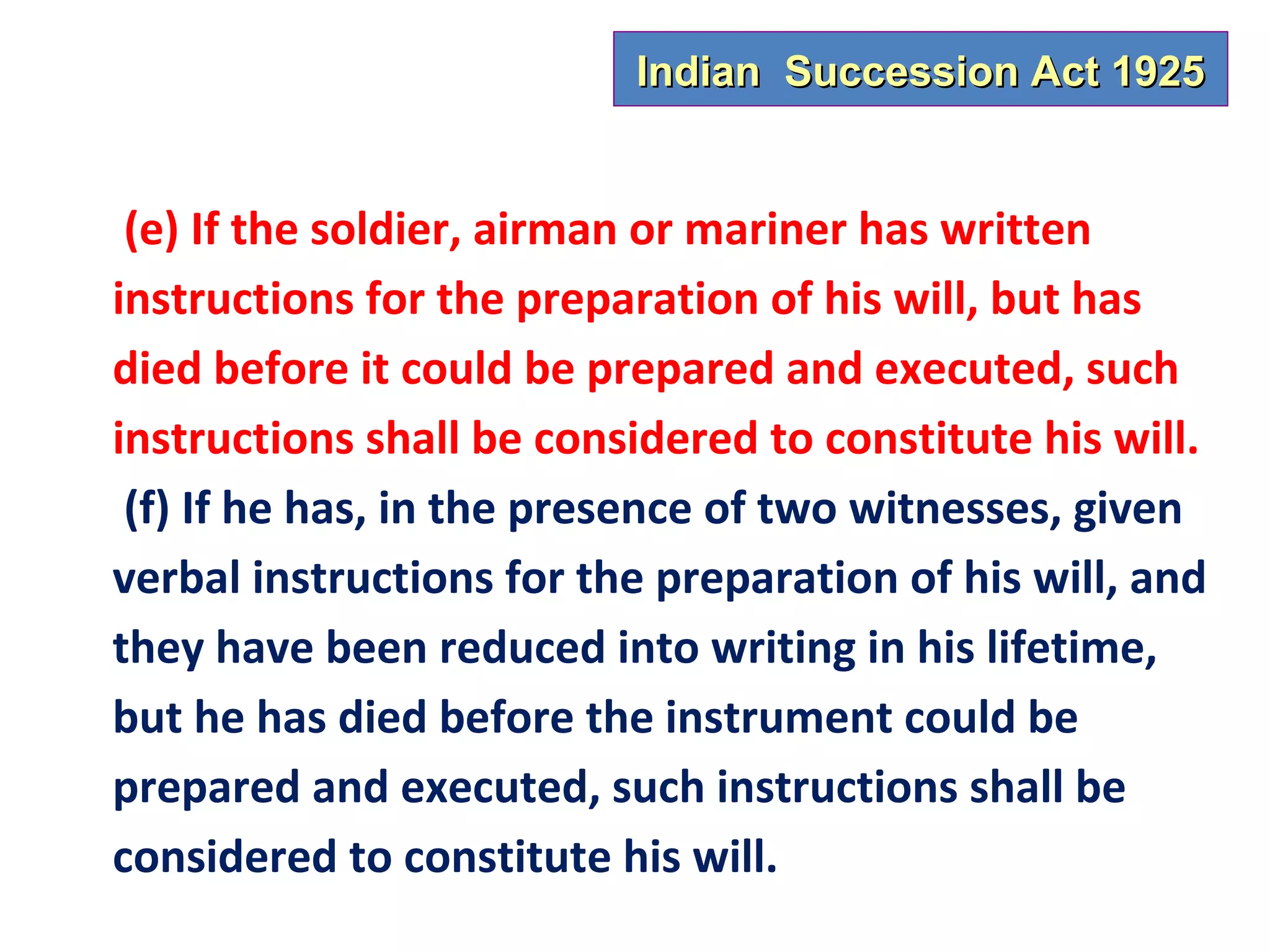 Indian Succession Act 1925

(e) If the soldier, airman or mariner has written instructions for the preparation of his will, but has died before it could be prepared and executed, such instructions shall be considered to constitute his will.

(f) If he has, in the presence of two witnesses, given verbal instructions for the preparation of his will, and they have been reduced into writing in his lifetime, but he has died before the instrument could be prepared and executed, such instructions shall be considered to constitute his will.